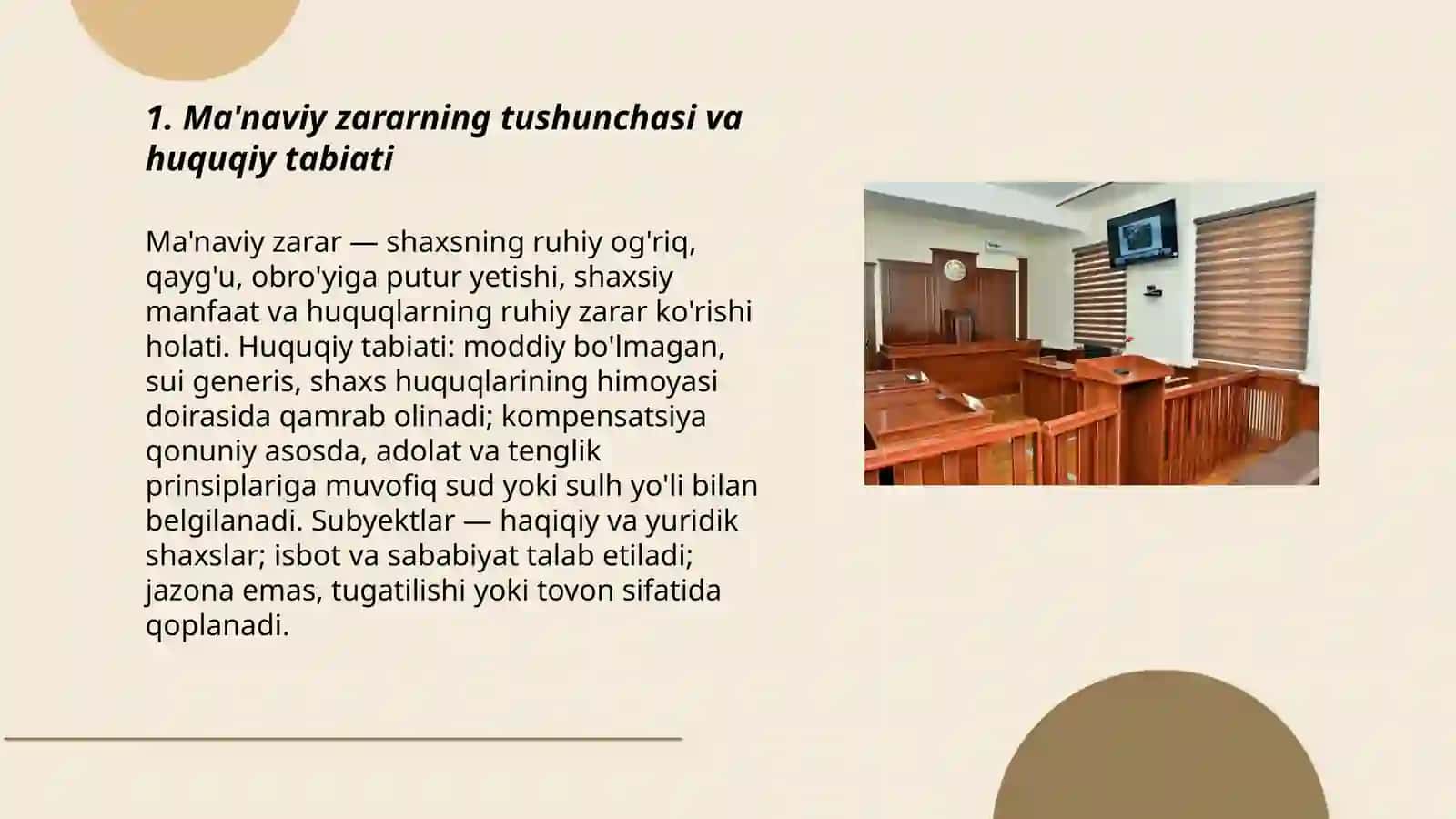 1. Ma'naviy zararning tushunchasi va huquqiy tabiati

Ma'naviy zarar — shaxsning ruhiy og'riq, qayg'u, obro'yiga putur yetishi, shaxsiy manfaat va huquqlarning ruhiy zarar ko'rishi holati. Huquqiy tabiati: moddiy bo'lmagan, sui generis, shaxs huquqlarining himoyasi doirasida qamrab olinadi; kompensatsiya qonuniy asosda, adolat va tenglik prinsiplariga muvofiq sud yoki sulh yo'li bilan belgilanadi. Subyektlar — haqiqiy va yuridik shaxslar; isbot va sababiyat talab etiladi; jazona emas, tugatilishi yoki tovon sifatida qoplanadi.